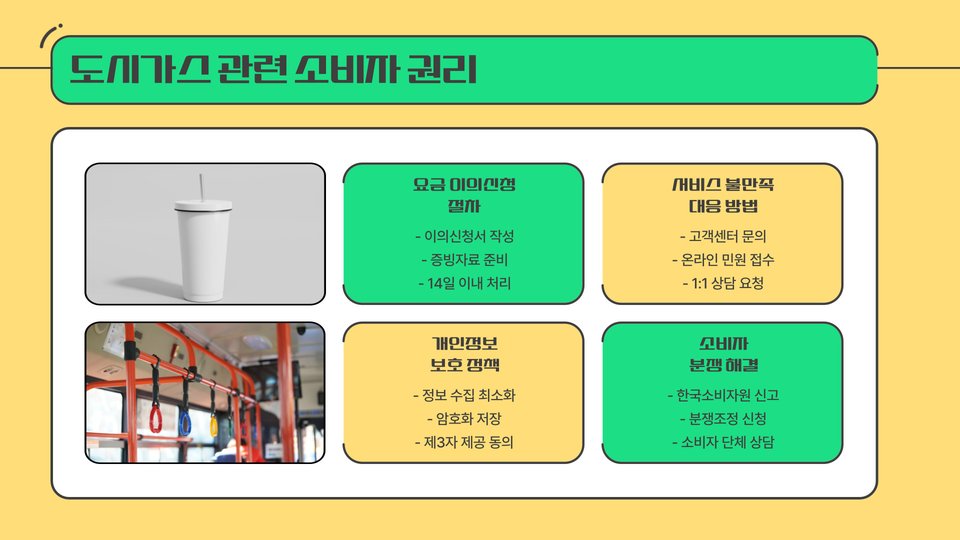 도시가스 관련 소비자 권리

요금 이의신청 절차

- 이의신청서 작성
- 증빙자료 준비
- 14일 이내 처리

서비스 불만족 대응 방법

- 고객센터 문의
- 온라인 민원 접수
- 1:1 상담 요청

개인정보 보호 정책

- 정보 수집 최소화
- 암호화 저장
- 제3자 제공 동의

소비자 분쟁 해결

- 한국소비자원 신고
- 분쟁조정 신청
- 소비자 단체 상담